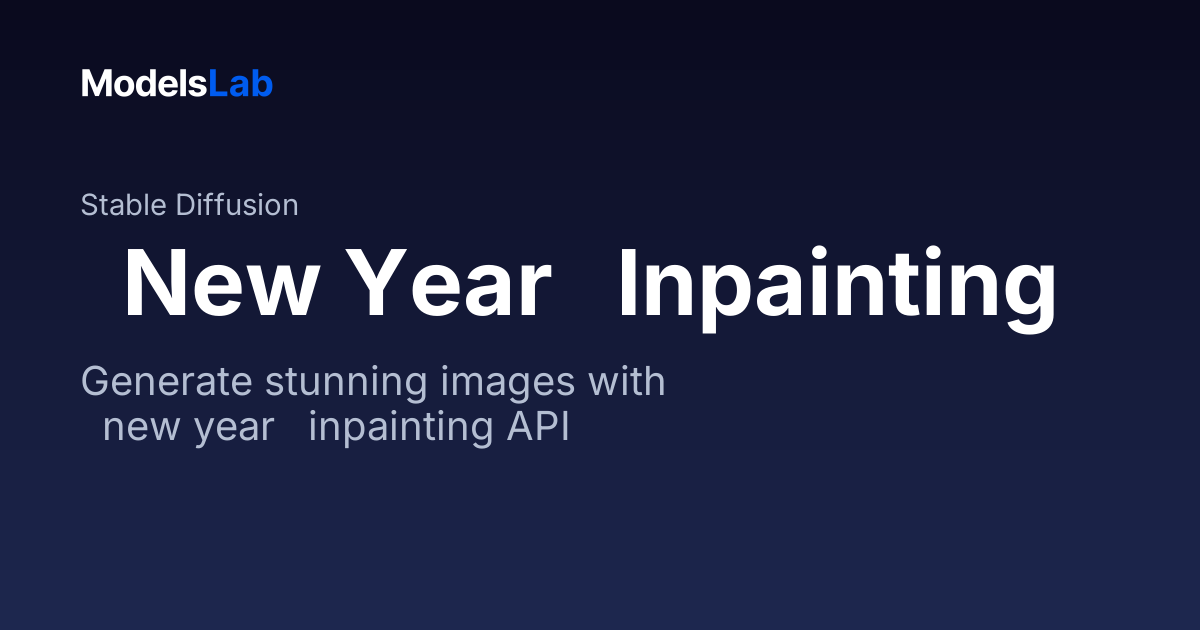 ModelsLab

Stable Diffusion

New Year Inpainting

Generate stunning images with new year inpainting API